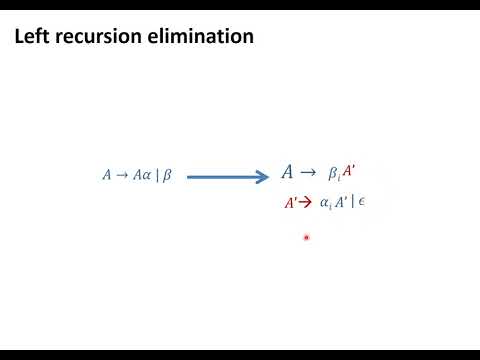 Left recursion elimination

$A \rightarrow A\alpha \mid \beta$

$A \rightarrow \beta_i A'$

$A' \rightarrow \alpha_i A' \mid \epsilon$